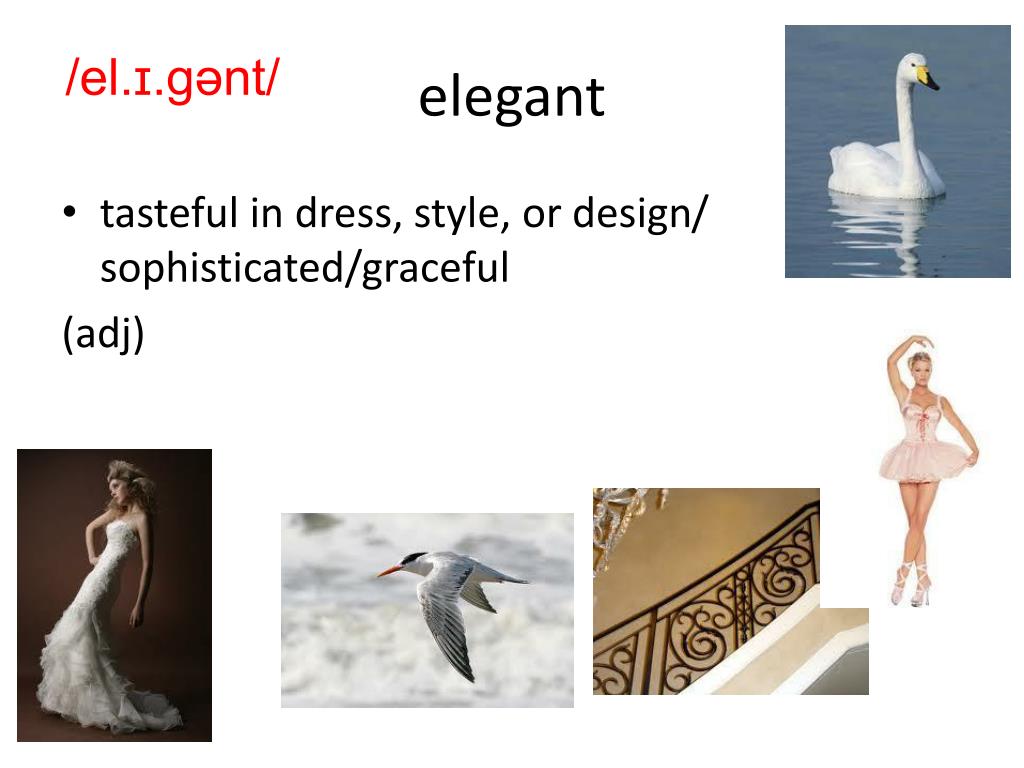 /el.ɪ.gənt/

elegant

• tasteful in dress, style, or design/ sophisticated/graceful

(adj)